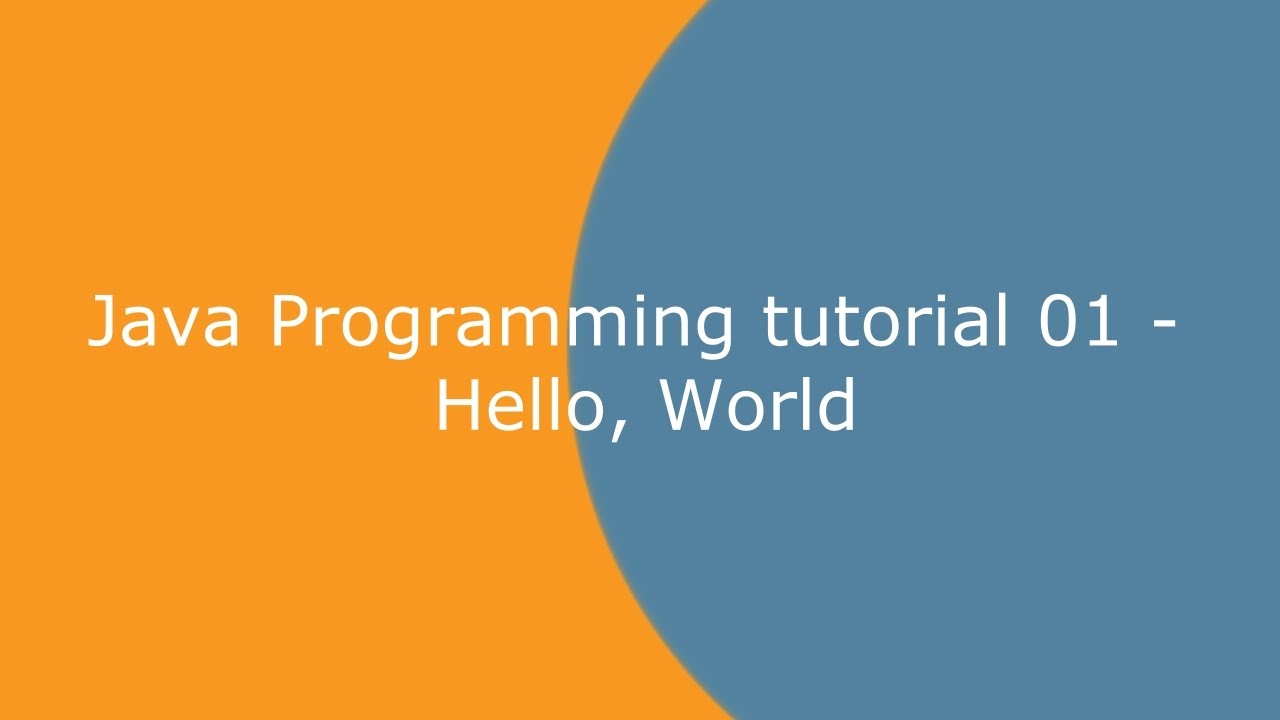 Java Programming tutorial 01 - Hello, World